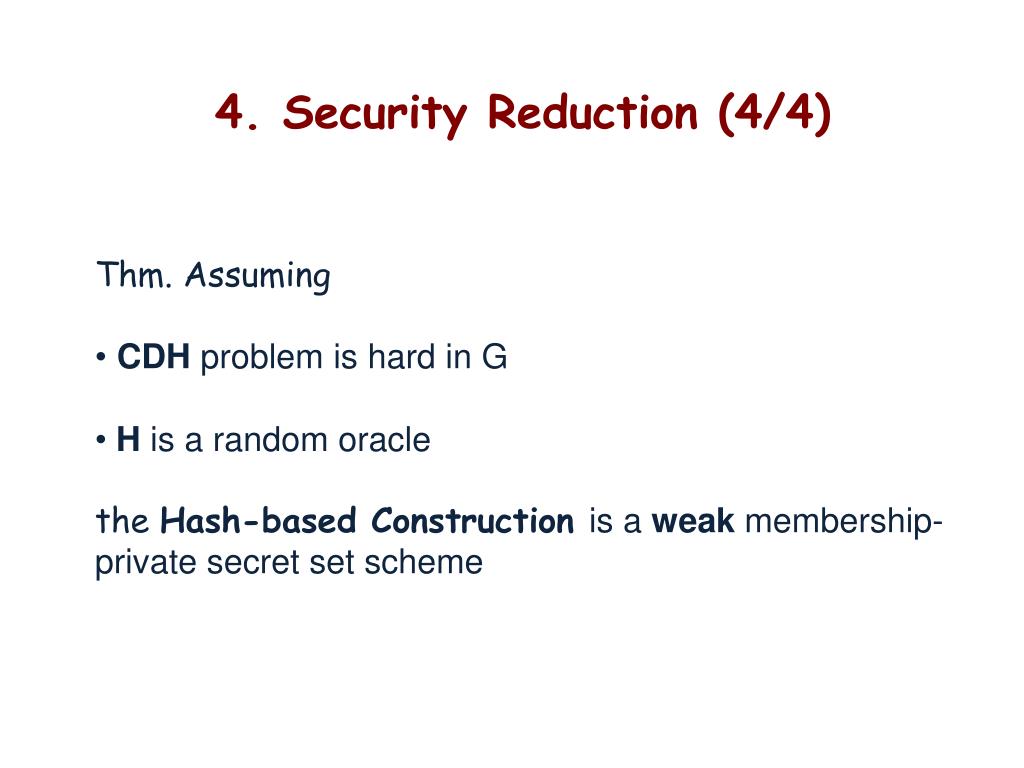 4. Security Reduction (4/4)

Thm. Assuming

• CDH problem is hard in G

• H is a random oracle

the Hash-based Construction is a weak membership-private secret set scheme